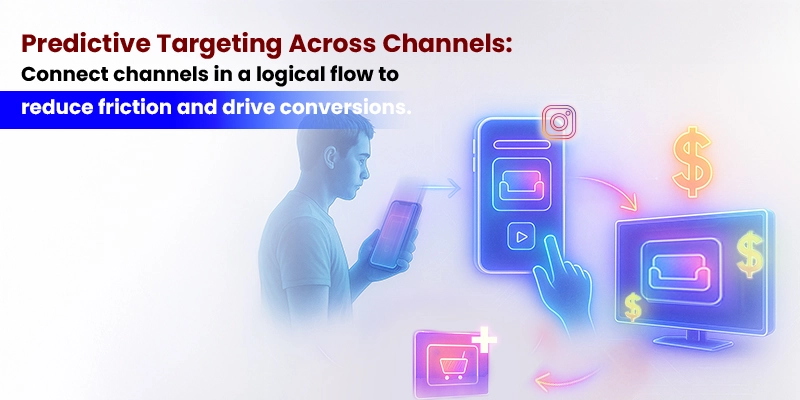 Predictive Targeting Across Channels:
Connect channels in a logical flow to
reduce friction and drive conversions.

$
$
$